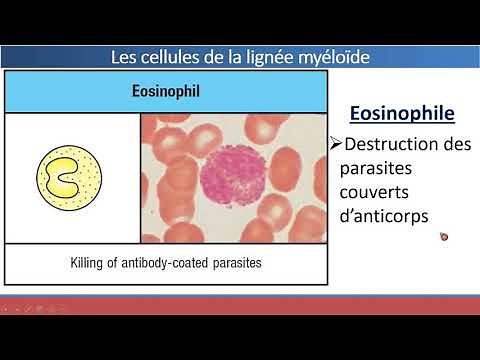 Les cellules de la lignée myéloïde

Eosinophil

Killing of antibody-coated parasites

Eosinophile

➢Destruction des parasites couverts d'anticorps